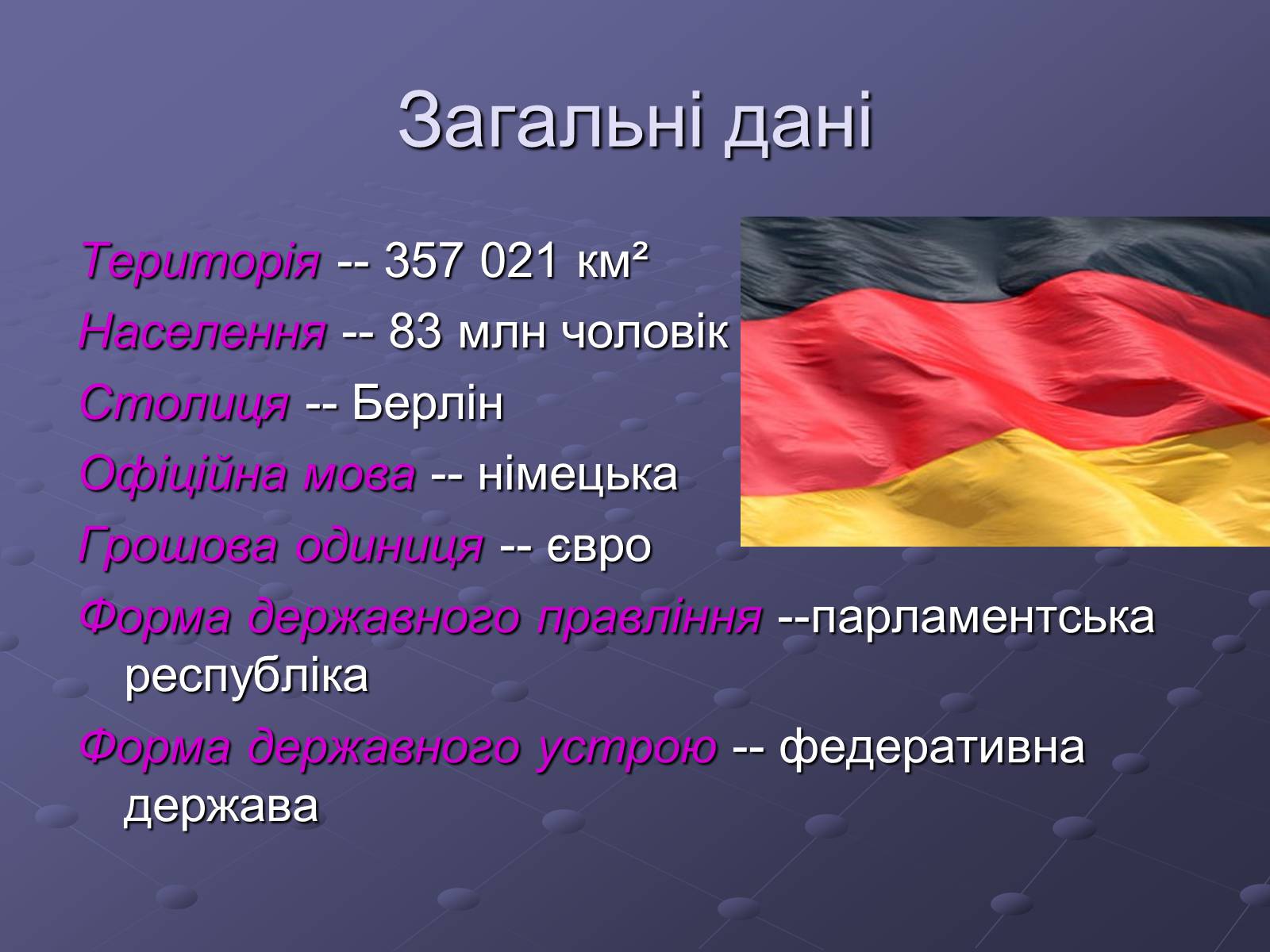 Загальні дані

Територія -- 357 021 км²

Населення -- 83 млн чоловік

Столиця -- Берлін

Офіційна мова -- німецька

Грошова одиниця -- євро

Форма державного правління --парламентська республіка

Форма державного устрою -- федеративна держава